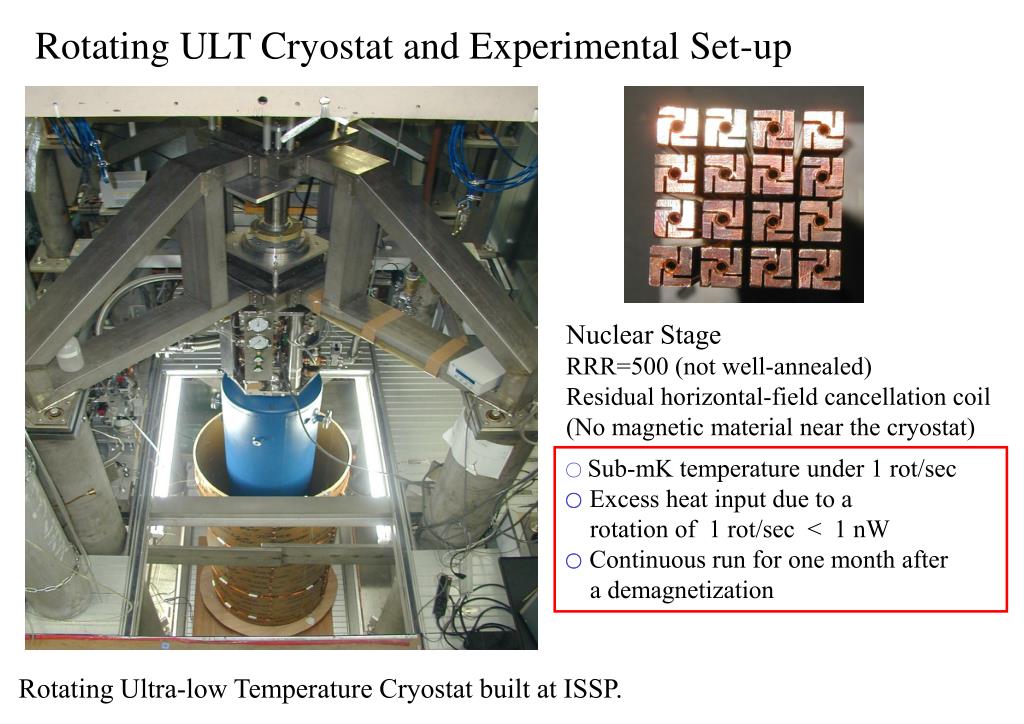 Rotating ULT Cryostat and Experimental Set-up

Nuclear Stage
RRR=500 (not well-annealed)
Residual horizontal-field cancellation coil
(No magnetic material near the cryostat)

○ Sub-mK temperature under 1 rot/sec
○ Excess heat input due to a rotation of 1 rot/sec < 1 nW
○ Continuous run for one month after a demagnetization

Rotating Ultra-low Temperature Cryostat built at ISSP.